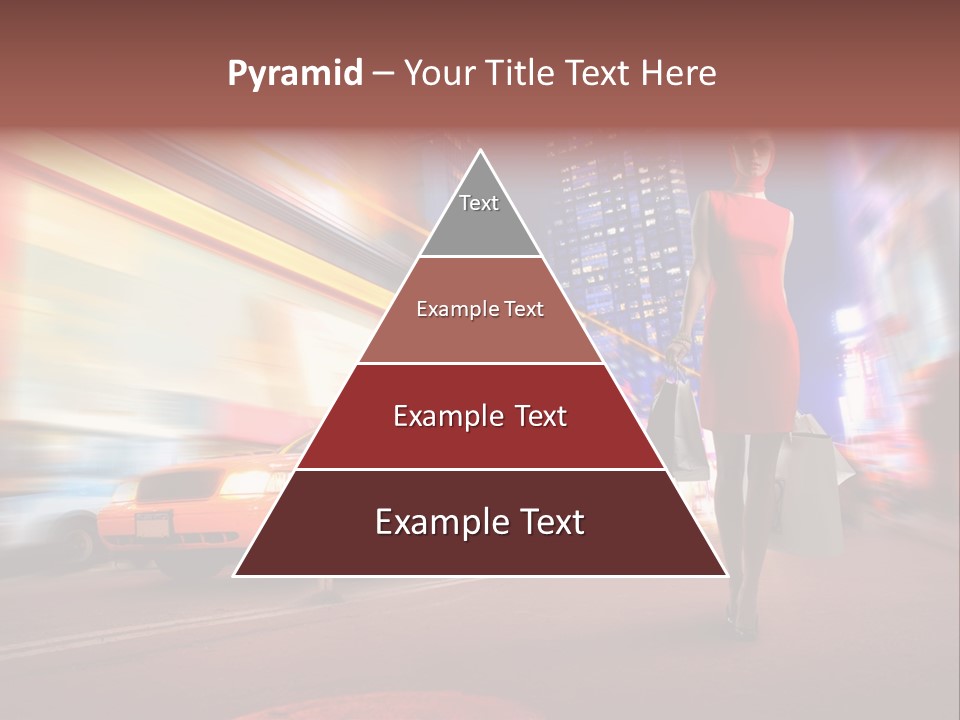 Pyramid – Your Title Text Here

Text

Example Text

Example Text

Example Text